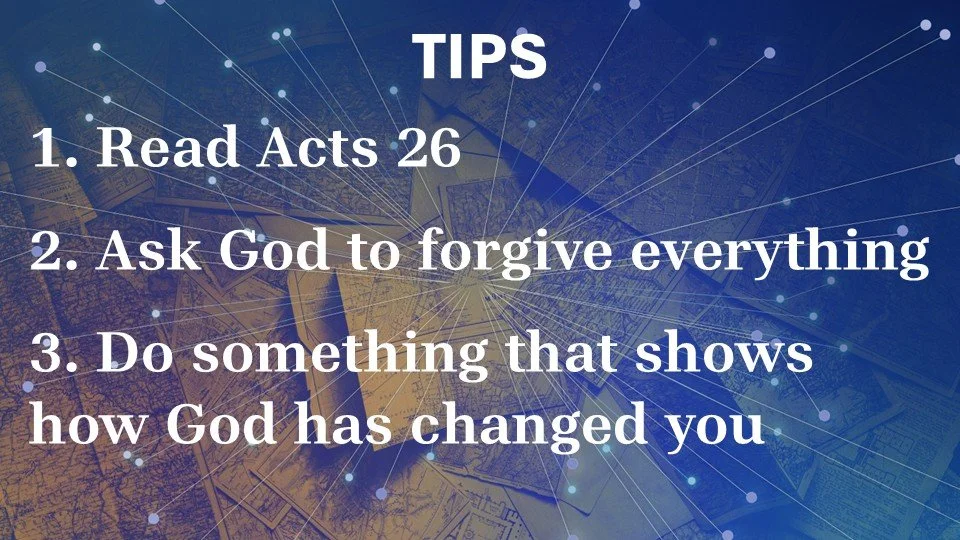 TIPS

1. Read Acts 26

2. Ask God to forgive everything

3. Do something that shows how God has changed you